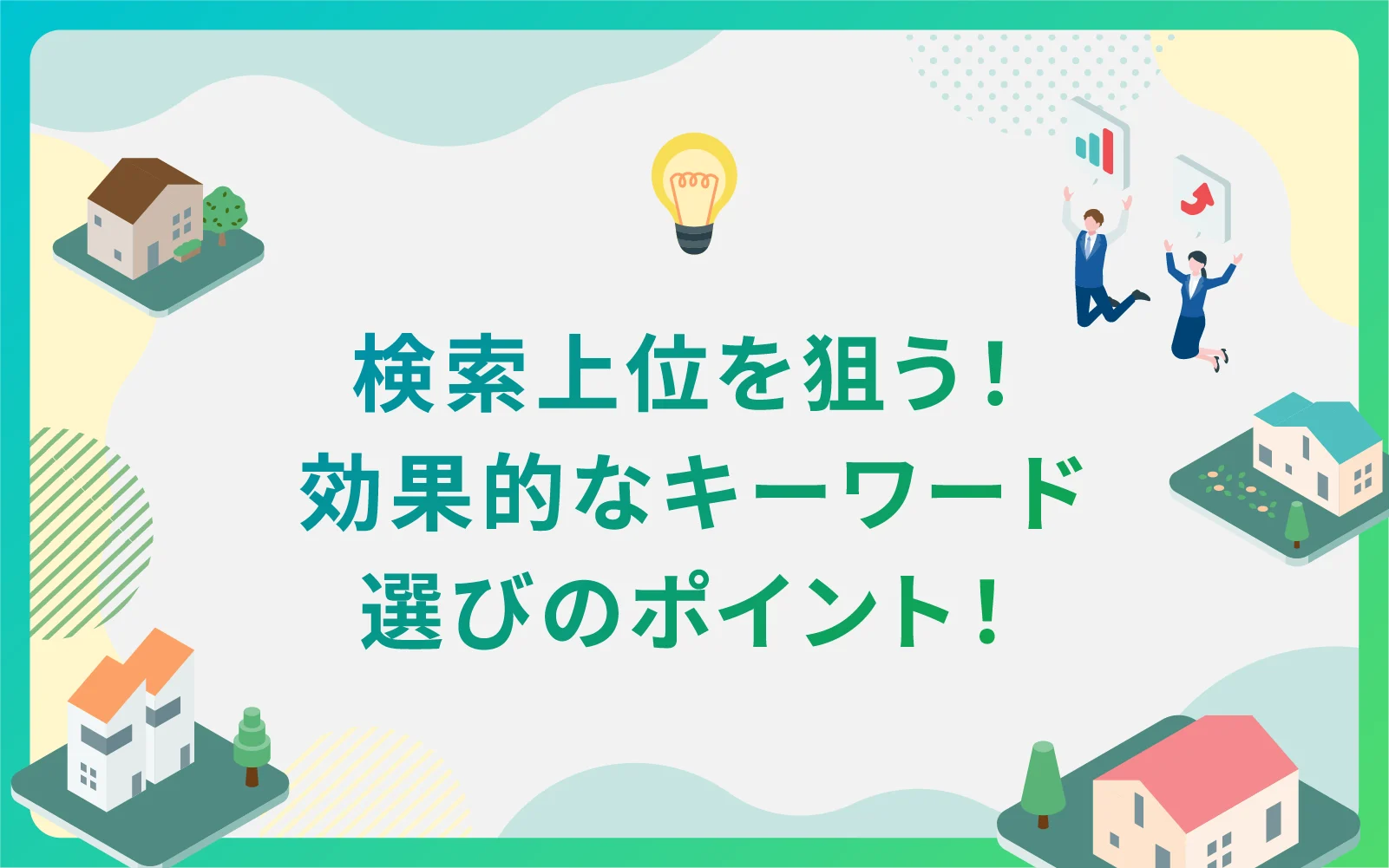 検索上位を狙う！
効果的なキーワード
選びのポイント！